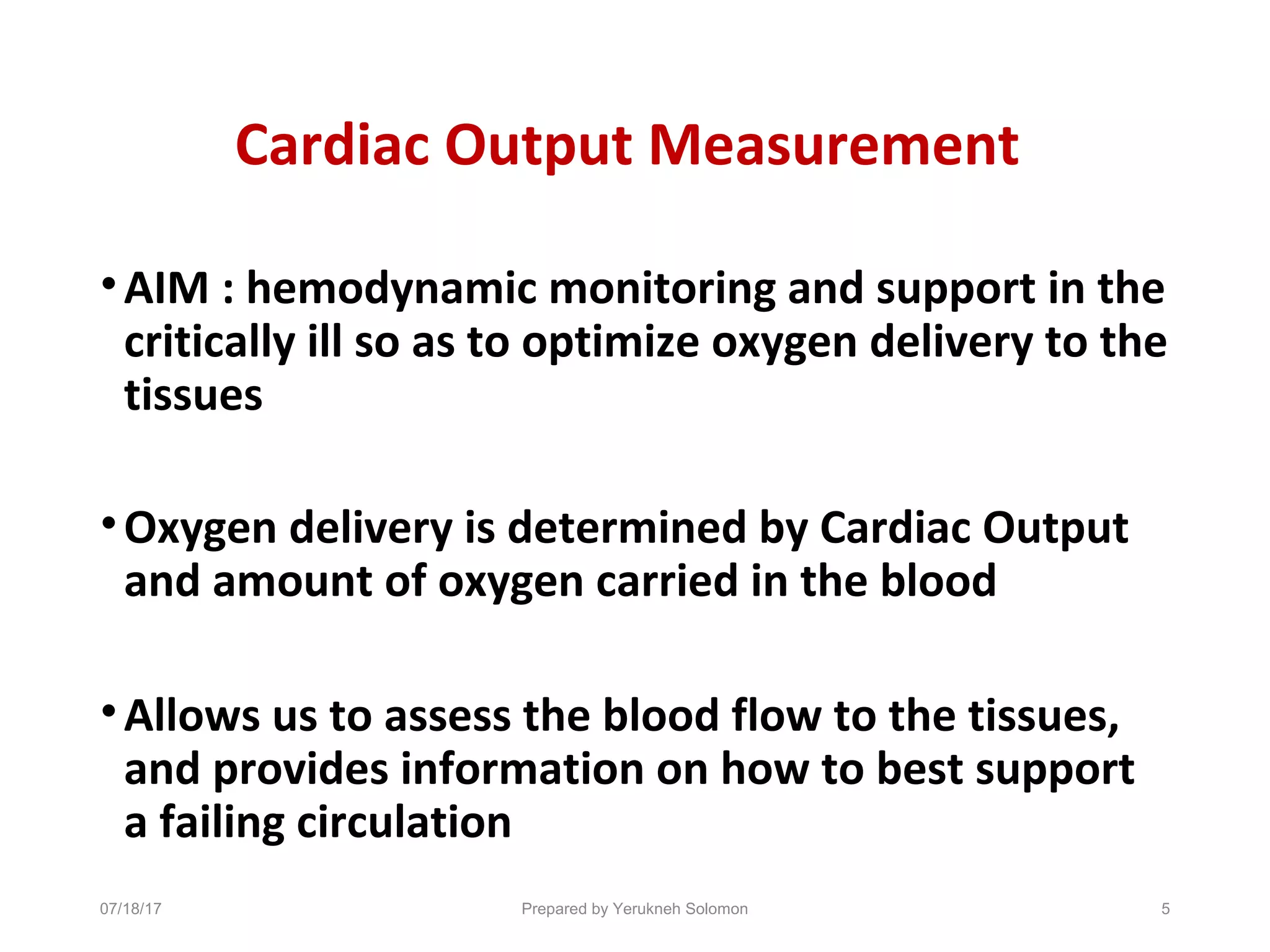 Cardiac Output Measurement

• AIM : hemodynamic monitoring and support in the critically ill so as to optimize oxygen delivery to the tissues

• Oxygen delivery is determined by Cardiac Output and amount of oxygen carried in the blood

• Allows us to assess the blood flow to the tissues, and provides information on how to best support a failing circulation

07/18/17 Prepared by Yerukneh Solomon 5